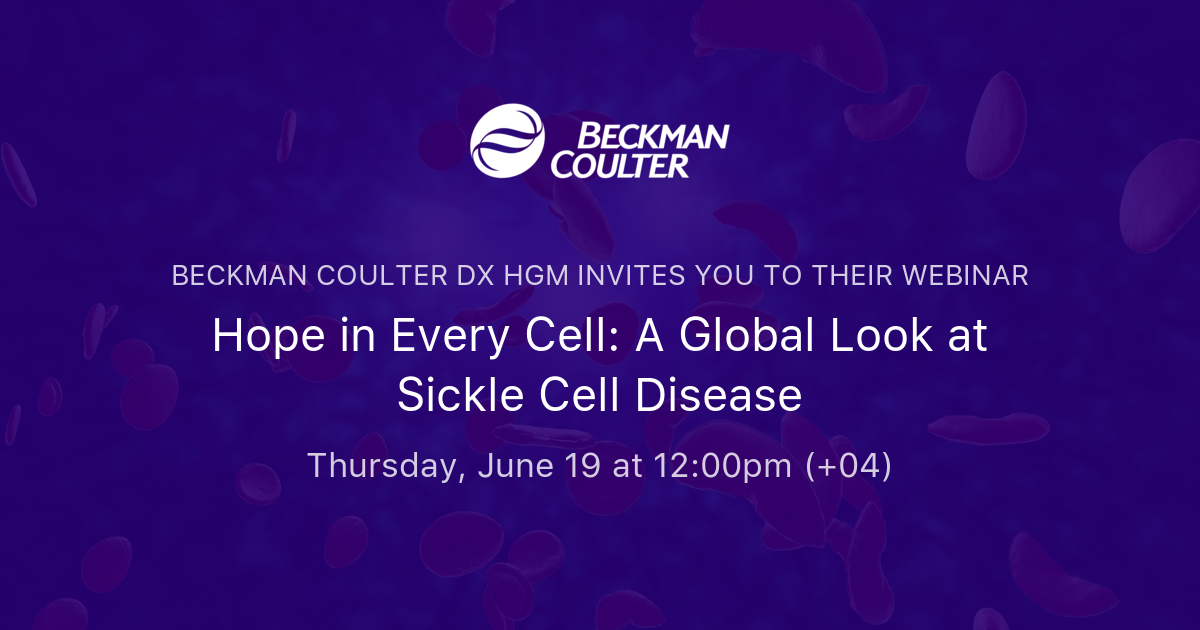 BECKMAN COULTER

BECKMAN COULTER DX HGM INVITES YOU TO THEIR WEBINAR

Hope in Every Cell: A Global Look at Sickle Cell Disease

Thursday, June 19 at 12:00pm (+04)